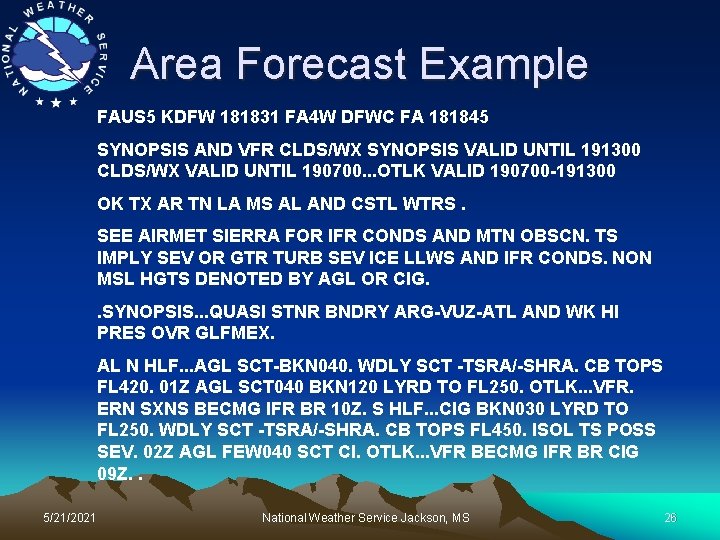 NATIONAL WEATHER SERVICE

Area Forecast Example

FAUS5 KDFW 181831 FA4W DFWC FA 181845

SYNOPSIS AND VFR CLDS/WX SYNOPSIS VALID UNTIL 191300 CLDS/WX VALID UNTIL 190700...OTLK VALID 190700-191300

OK TX AR TN LA MS AL AND CSTL WTRS .

SEE AIRMET SIERRA FOR IFR CONDS AND MTN OBSCN. TS IMPLY SEV OR GTR TURB SEV ICE LLWS AND IFR CONDS. NON MSL HGTS DENOTED BY AGL OR CIG.

.SYNOPSIS...QUASI STNR BNDRY ARG-VUZ-ATL AND WK HI PRES OVR GLFMEX.

AL N HLF...AGL SCT-BKN040. WDLY SCT -TSRA/-SHRA. CB TOPS FL420. 01Z AGL SCT040 BKN120 LYRD TO FL250. OTLK...VFR. ERN SXNS BECMG IFR BR 10Z. S HLF...CIG BKN030 LYRD TO FL250. WDLY SCT -TSRA/-SHRA. CB TOPS FL450. ISOL TS POSS SEV. 02Z AGL FEW040 SCT CI. OTLK...VFR BECMG IFR BR CIG 09Z. .

5/21/2021 National Weather Service Jackson, MS 26